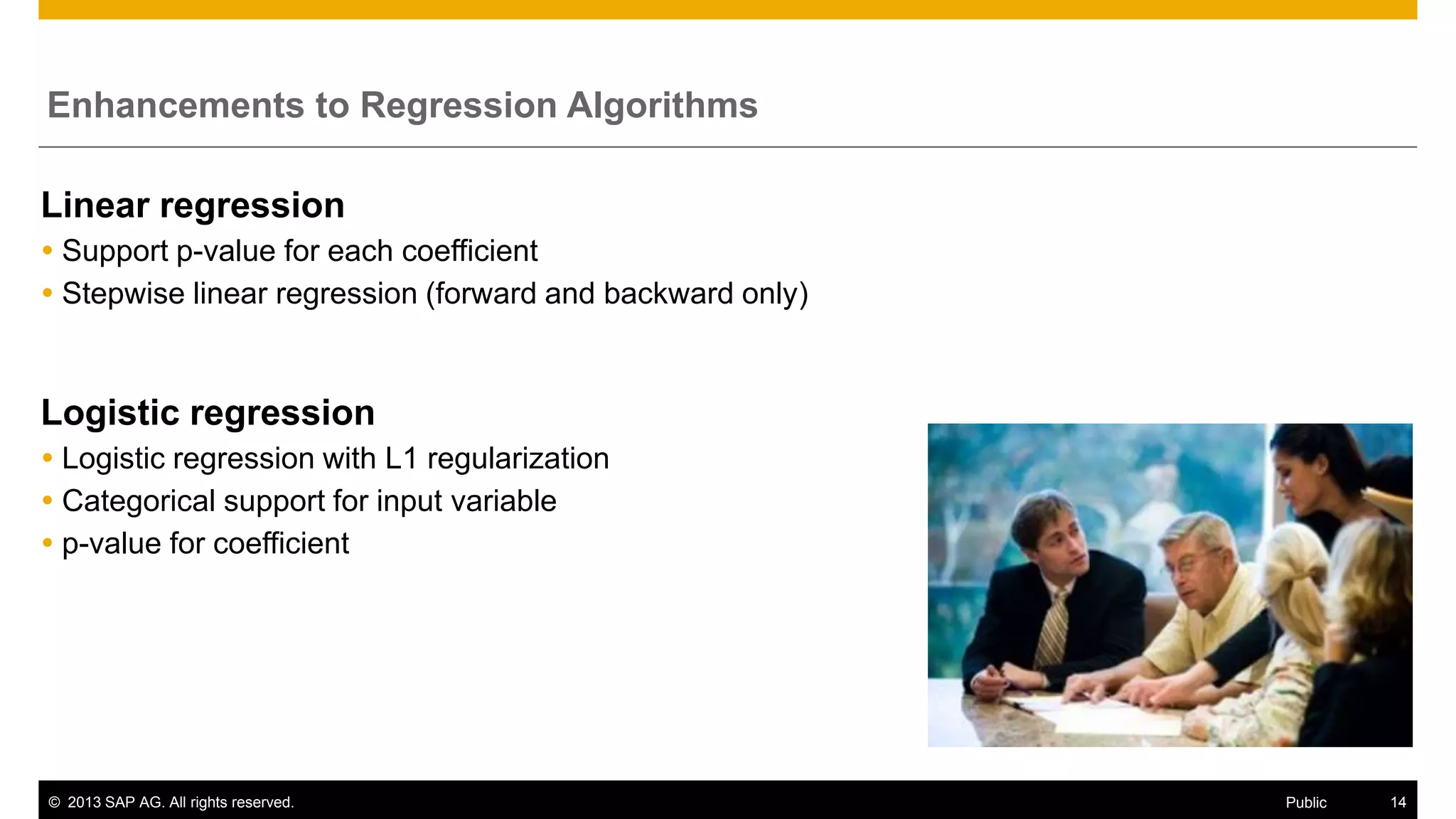 Enhancements to Regression Algorithms

Linear regression
• Support p-value for each coefficient
• Stepwise linear regression (forward and backward only)

Logistic regression
• Logistic regression with L1 regularization
• Categorical support for input variable
• p-value for coefficient

© 2013 SAP AG. All rights reserved. Public 14